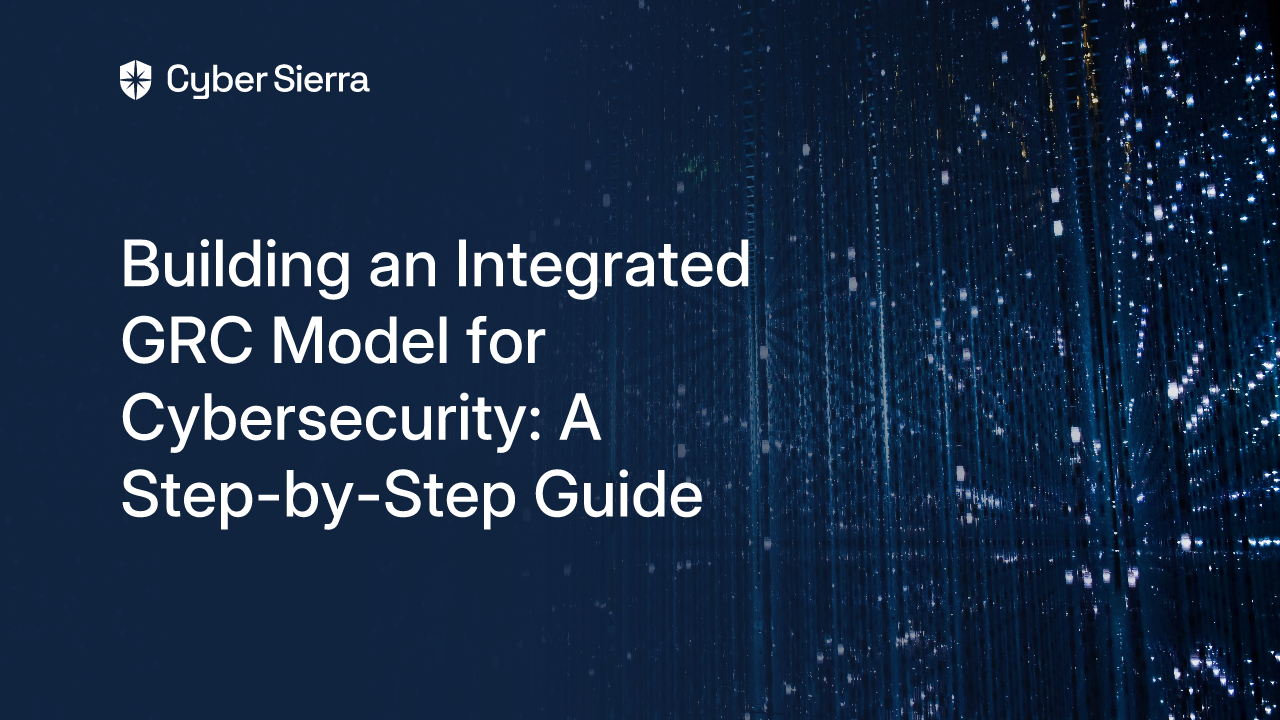 Cyber Sierra

Building an Integrated GRC Model for Cybersecurity: A Step-by-Step Guide